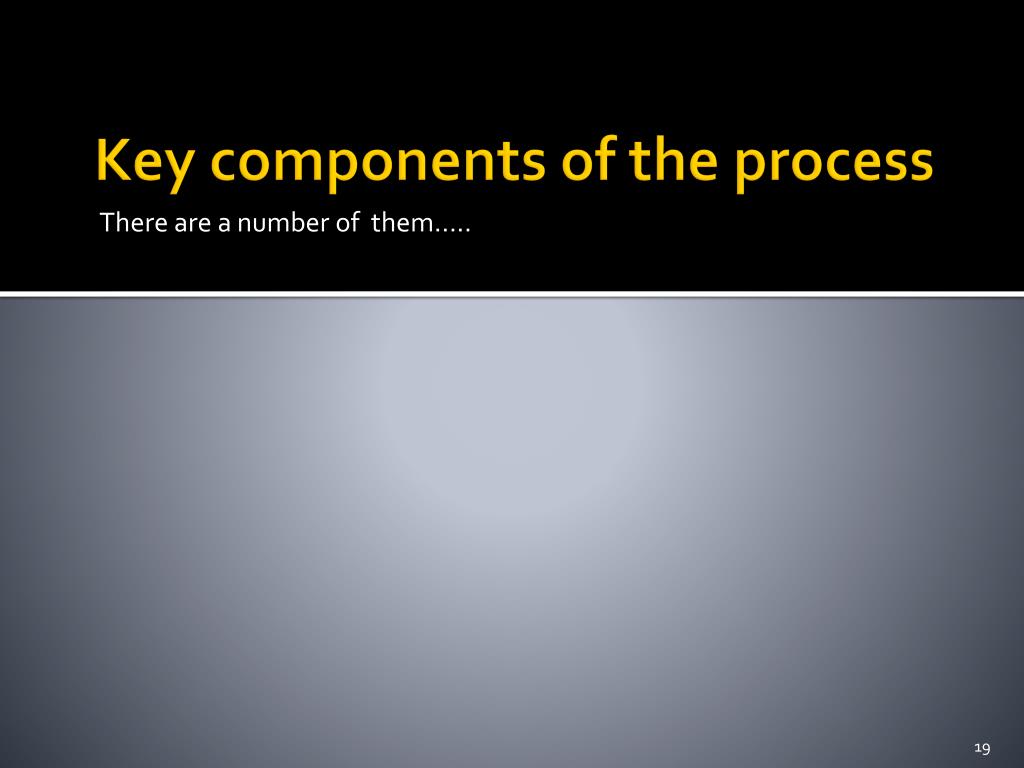 Key components of the process

There are a number of them…..

19